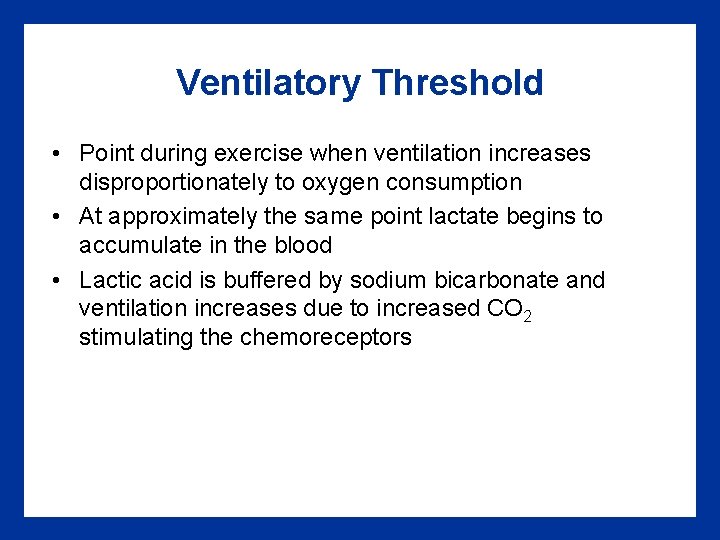 Ventilatory Threshold

• Point during exercise when ventilation increases disproportionately to oxygen consumption
• At approximately the same point lactate begins to accumulate in the blood
• Lactic acid is buffered by sodium bicarbonate and ventilation increases due to increased $CO_2$ stimulating the chemoreceptors